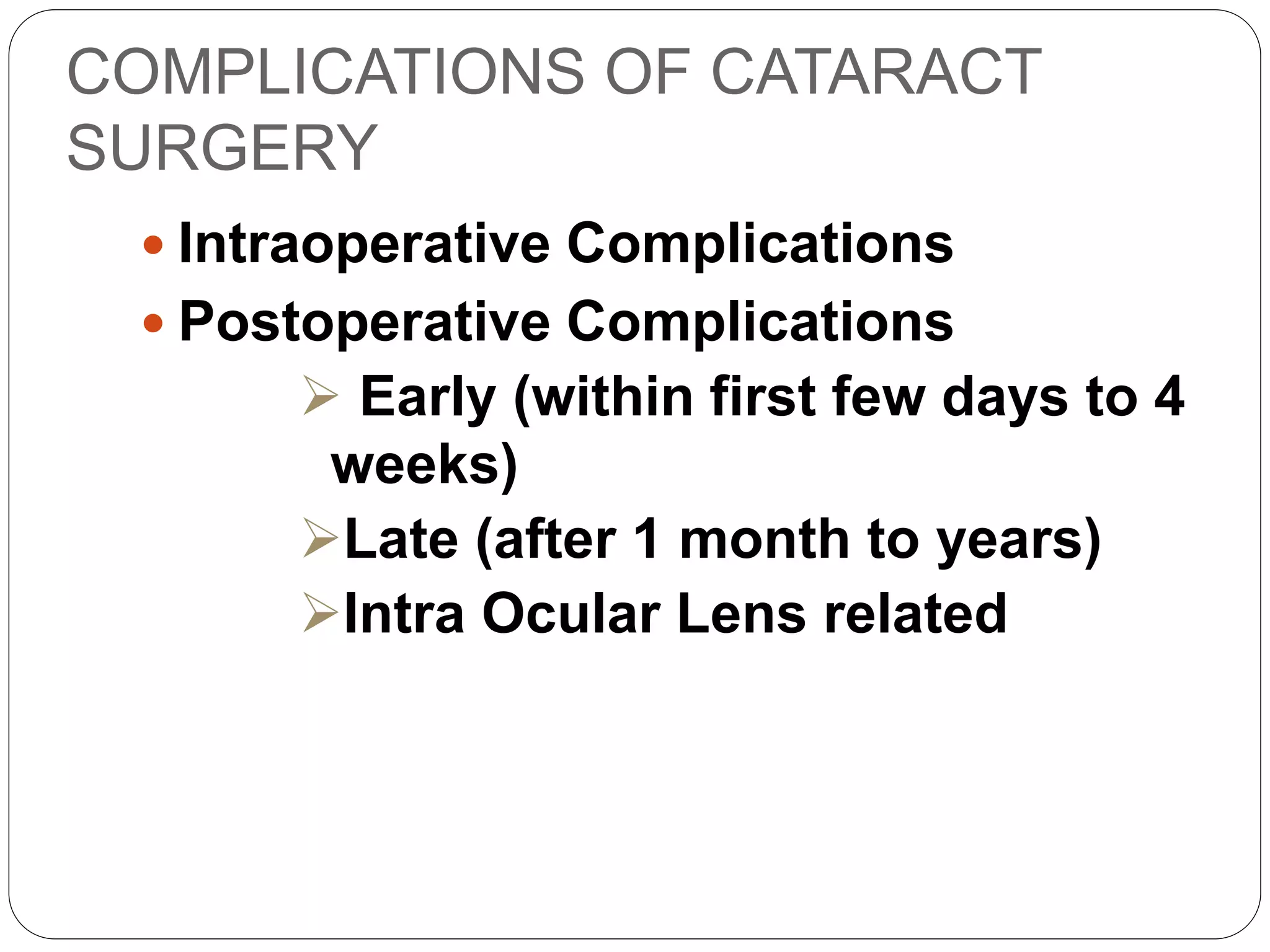 COMPLICATIONS OF CATARACT SURGERY

• Intraoperative Complications
• Postoperative Complications

➢ Early (within first few days to 4 weeks)
➢ Late (after 1 month to years)
➢ Intra Ocular Lens related